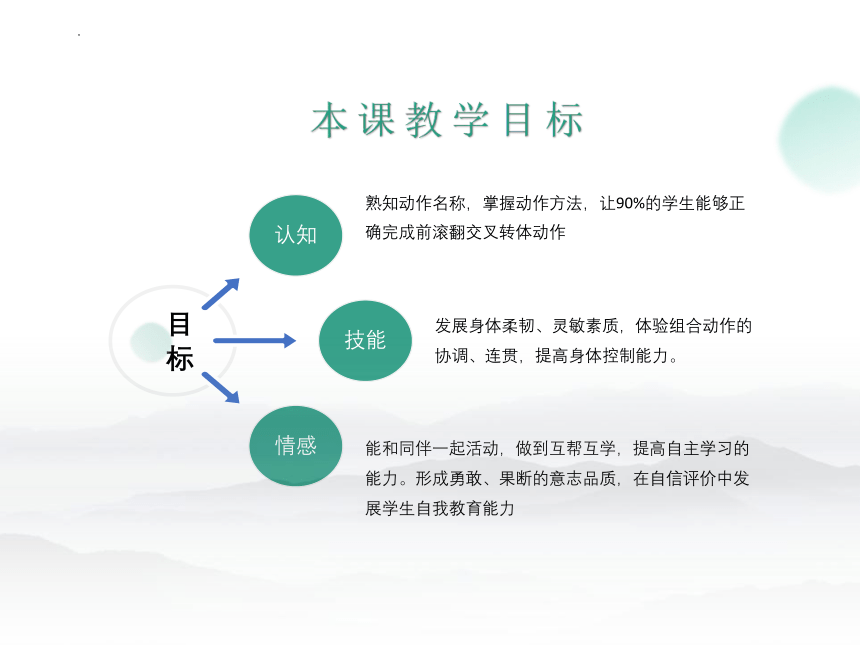 本课教学目标

目标

认知

熟知动作名称，掌握动作方法，让90%的学生能够正确完成前滚翻交叉转体动作

技能

发展身体柔韧、灵敏素质，体验组合动作的协调、连贯，提高身体控制能力。

情感

能和同伴一起活动，做到互帮互学，提高自主学习的能力。形成勇敢、果断的意志品质，在自信评价中发展学生自我教育能力